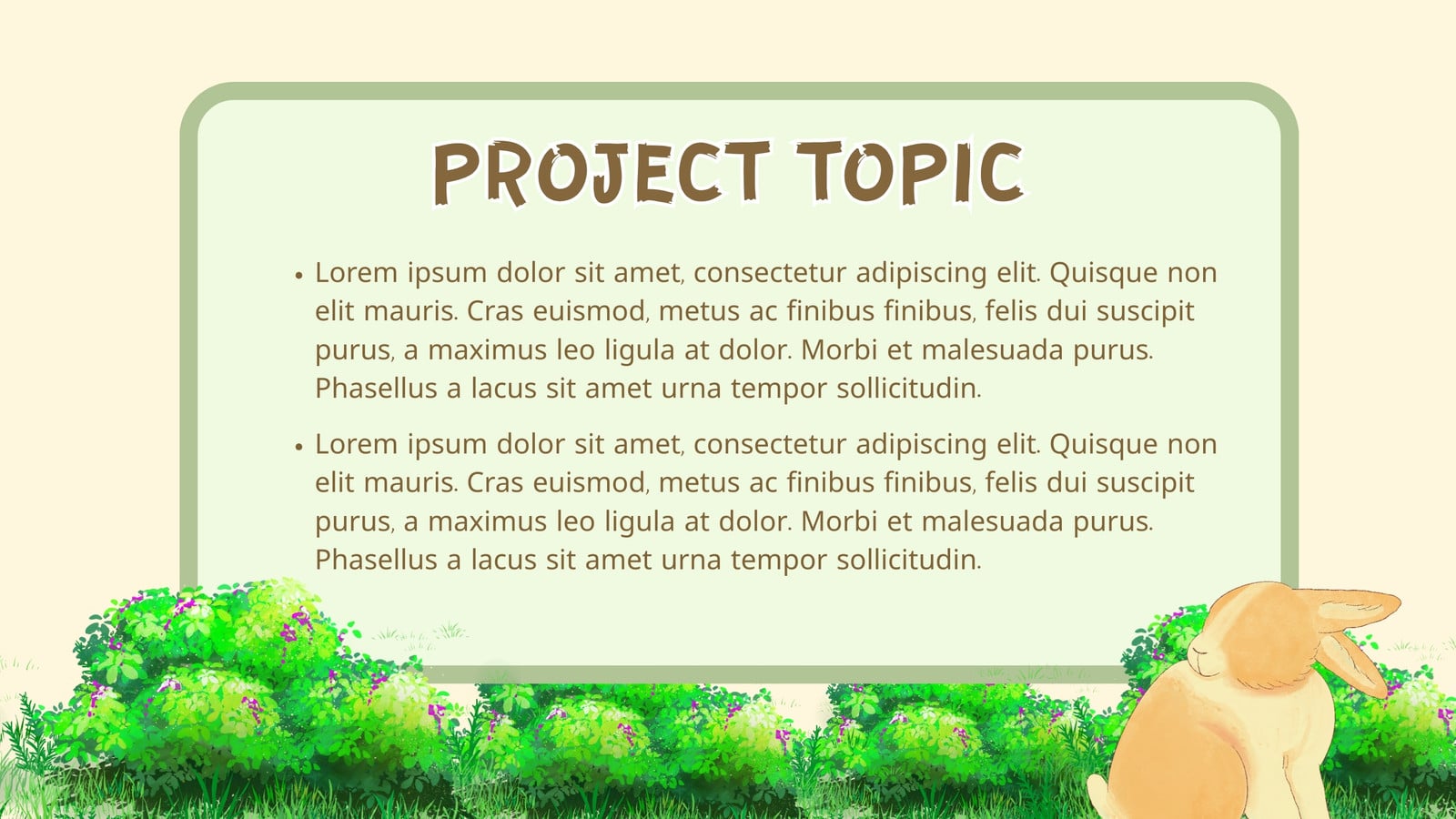 PROJECT TOPIC

• Lorem ipsum dolor sit amet, consectetur adipiscing elit. Quisque non elit mauris. Cras euismod, metus ac finibus finibus, felis dui suscipit purus, a maximus leo ligula at dolor. Morbi et malesuada purus. Phasellus a lacus sit amet urna tempor sollicitudin.

• Lorem ipsum dolor sit amet, consectetur adipiscing elit. Quisque non elit mauris. Cras euismod, metus ac finibus finibus, felis dui suscipit purus, a maximus leo ligula at dolor. Morbi et malesuada purus. Phasellus a lacus sit amet urna tempor sollicitudin.